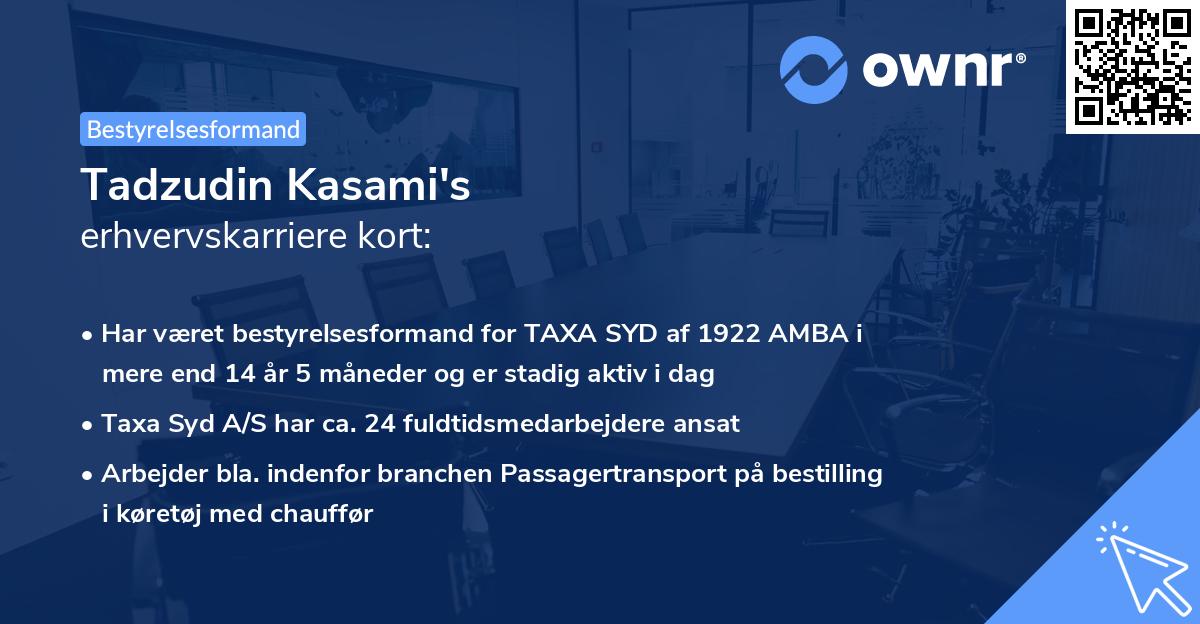 ownr®

Bestyrelsesformand

Tadzudin Kasami's
erhvervskarriere kort:

• Har været bestyrelsesformand for TAXA SYD af 1922 AMBA i mere end 14 år 5 måneder og er stadig aktiv i dag
• Taxa Syd A/S har ca. 24 fuldtidsmedarbejdere ansat
• Arbejder bla. indenfor branchen Passagertransport på bestilling i køretøj med chauffør